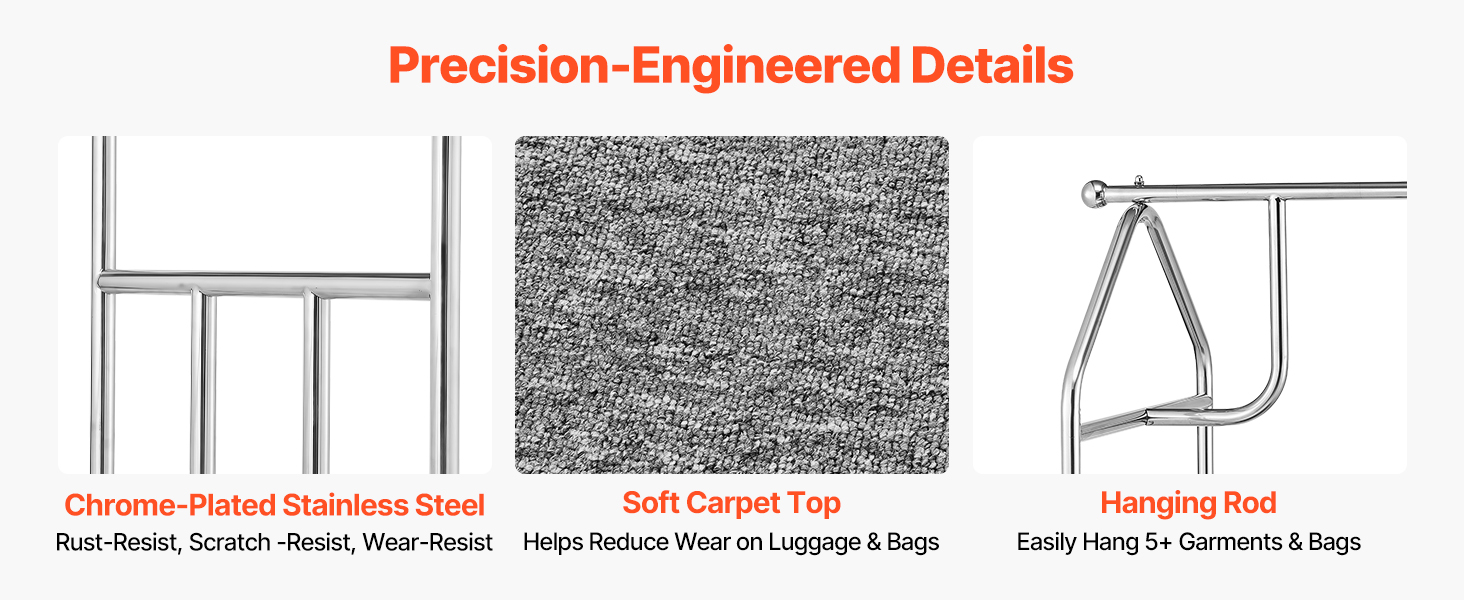 Precision-Engineered Details

Chrome-Plated Stainless Steel
Rust-Resist, Scratch -Resist, Wear-Resist

Soft Carpet Top
Helps Reduce Wear on Luggage & Bags

Hanging Rod
Easily Hang 5+ Garments & Bags